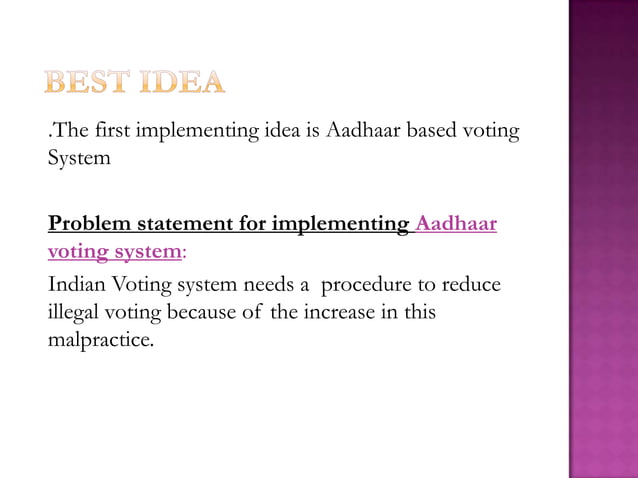 BEST IDEA

.The first implementing idea is Aadhaar based voting System

Problem statement for implementing Aadhaar voting system:

Indian Voting system needs a procedure to reduce illegal voting because of the increase in this malpractice.